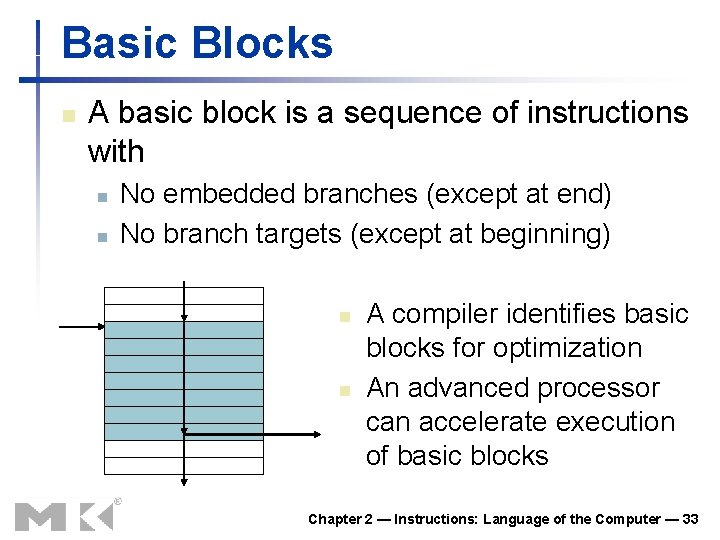 Basic Blocks

A basic block is a sequence of instructions with

No embedded branches (except at end)

No branch targets (except at beginning)

A compiler identifies basic blocks for optimization

An advanced processor can accelerate execution of basic blocks

MK®

Chapter 2 — Instructions: Language of the Computer — 33